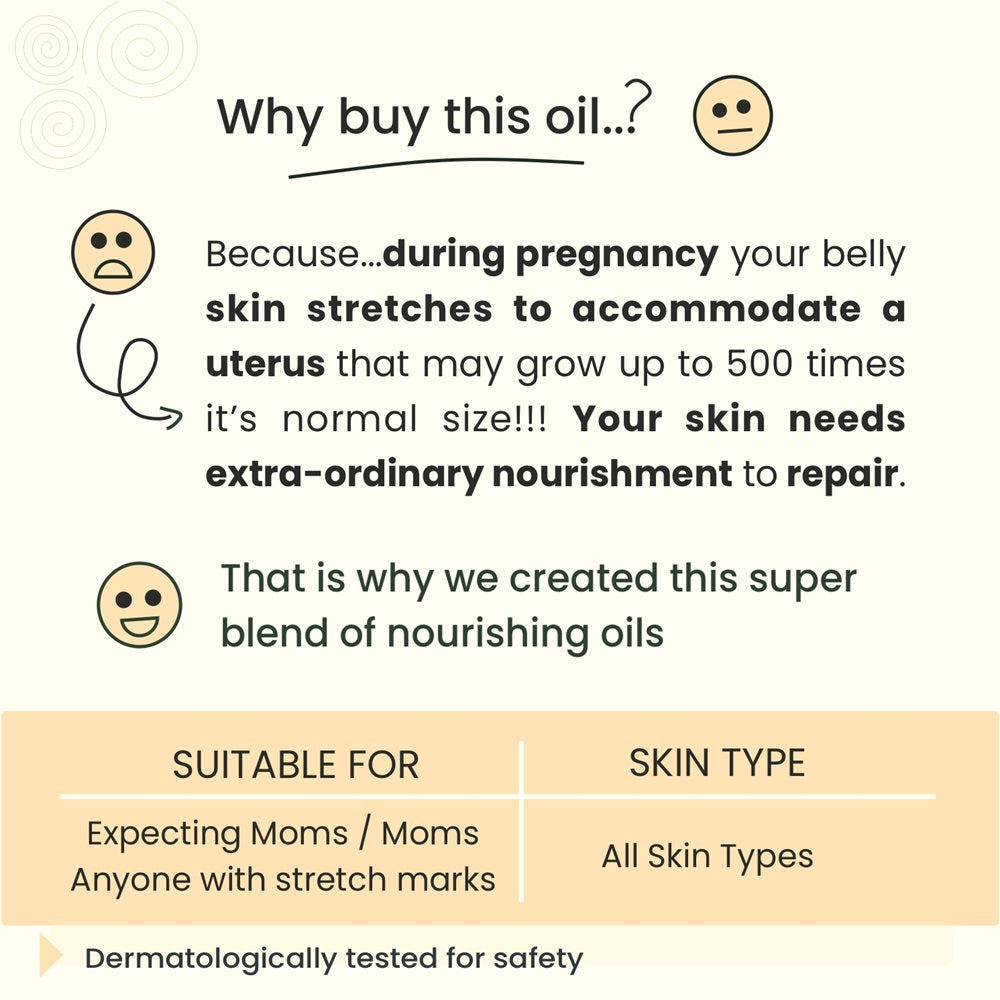 Why buy this oil..?

Because...during pregnancy your belly skin stretches to accommodate a uterus that may grow up to 500 times it's normal size!!! Your skin needs extra-ordinary nourishment to repair.

That is why we created this super blend of nourishing oils

| SUITABLE FOR | SKIN TYPE |
|---|---|
| Expecting Moms / Moms Anyone with stretch marks | All Skin Types |

Dermatologically tested for safety